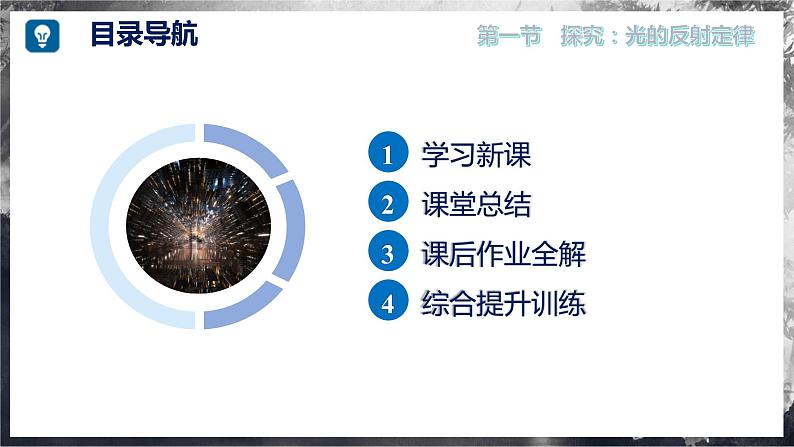 目录导航

第一节 探究：光的反射定律

1 学习新课
2 课堂总结
3 课后作业全解
4 综合提升训练